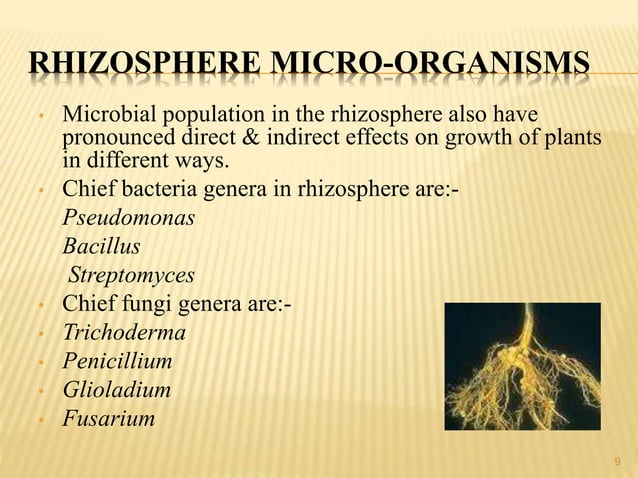 RHIZOSPHERE MICRO-ORGANISMS

• Microbial population in the rhizosphere also have pronounced direct & indirect effects on growth of plants in different ways.
• Chief bacteria genera in rhizosphere are:-
Pseudomonas
Bacillus
Streptomyces
• Chief fungi genera are:-
• Trichoderma
• Penicillium
• Glioladium
• Fusarium

9